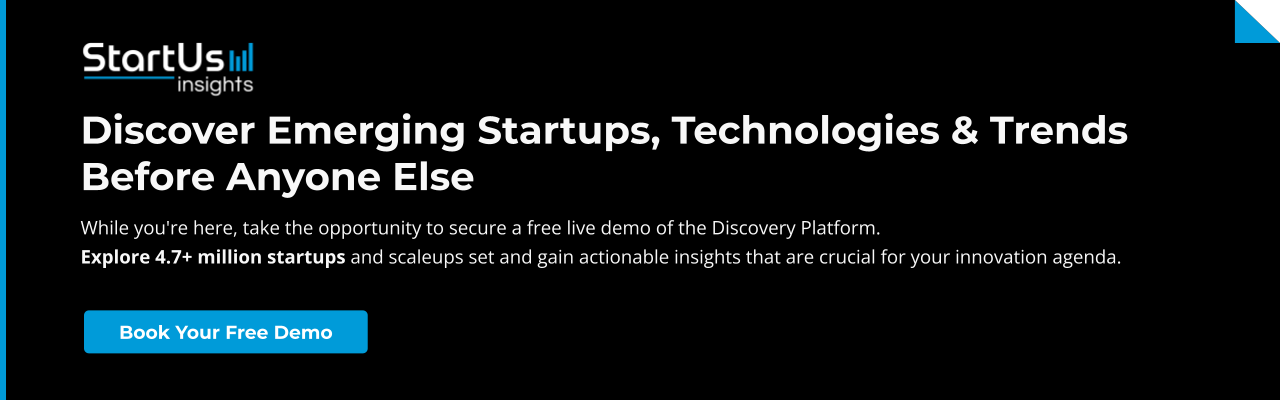 StartUs insights

Discover Emerging Startups, Technologies & Trends Before Anyone Else

While you're here, take the opportunity to secure a free live demo of the Discovery Platform.
Explore 4.7+ million startups and scaleups set and gain actionable insights that are crucial for your innovation agenda.

Book Your Free Demo